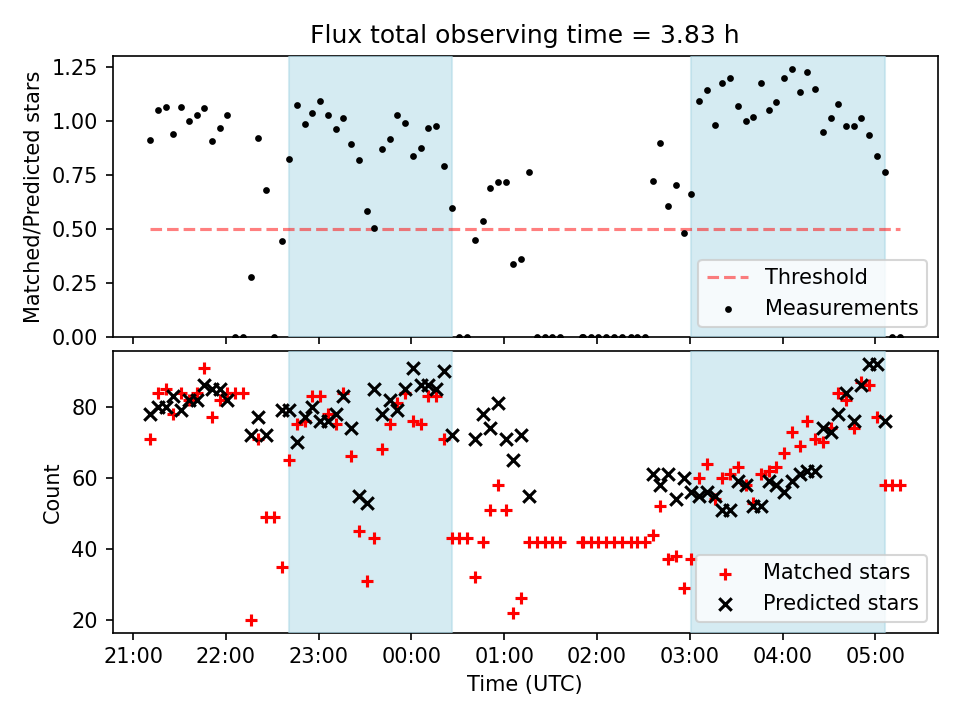 Flux total observing time = 3.83 h

Matched/Predicted stars

1.25
1.00
0.75
0.50
0.25
0.00

Threshold
Measurements

Count

80
60
40
20

Matched stars
Predicted stars

21:00 22:00 23:00 00:00 01:00 02:00 03:00 04:00 05:00
Time (UTC)